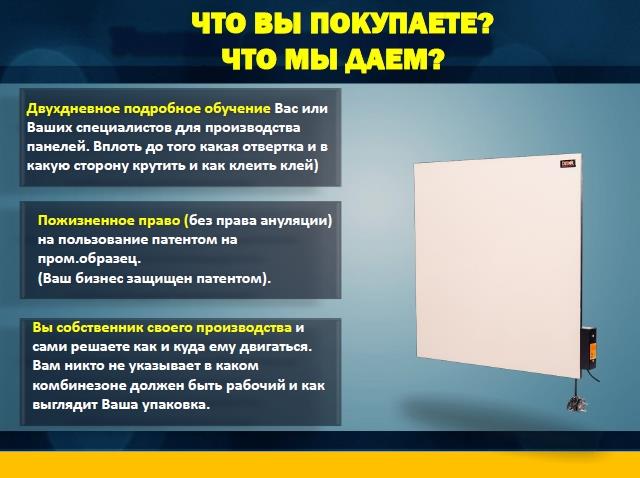 ЧТО ВЫ ПОКУПАЕТЕ?
ЧТО МЫ ДАЕМ?

Двухдневное подробное обучение Вас или Ваших специалистов для производства панелей. Вплоть до того какая отвертка и в какую сторону крутить и как клеить клей)

Пожизненное право (без права ануляции) на пользование патентом на пром.образец.
(Ваш бизнес защищен патентом).

Вы собственник своего производства и сами решаете как и куда ему двигаться. Вам никто не указывает в каком комбинезоне должен быть рабочий и как выглядит Ваша упаковка.